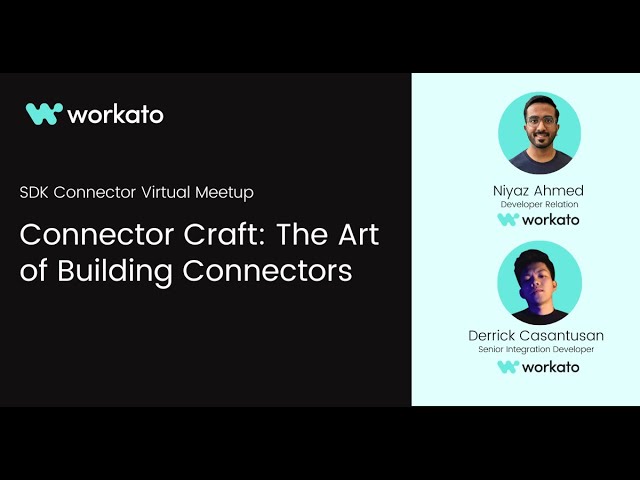 workato

SDK Connector Virtual Meetup

Connector Craft: The Art of Building Connectors

Niyaz Ahmed
Developer Relation
workato

Derrick Casantusan
Senior Integration Developer
workato